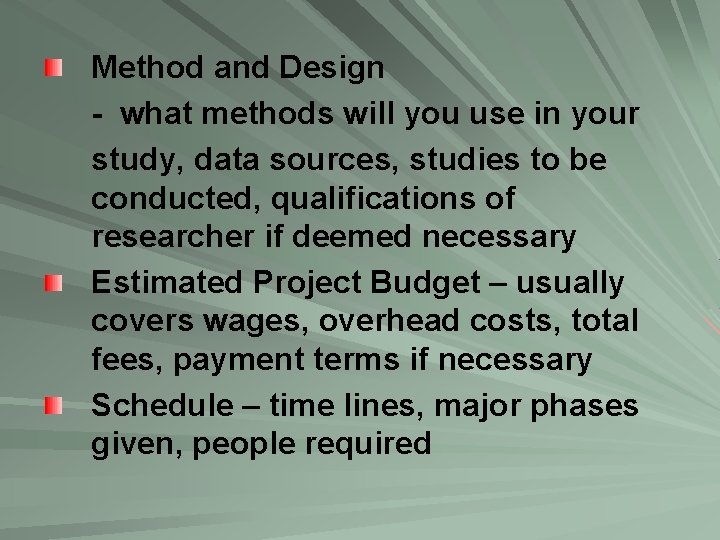 Method and Design

- what methods will you use in your study, data sources, studies to be conducted, qualifications of researcher if deemed necessary

Estimated Project Budget – usually covers wages, overhead costs, total fees, payment terms if necessary

Schedule – time lines, major phases given, people required